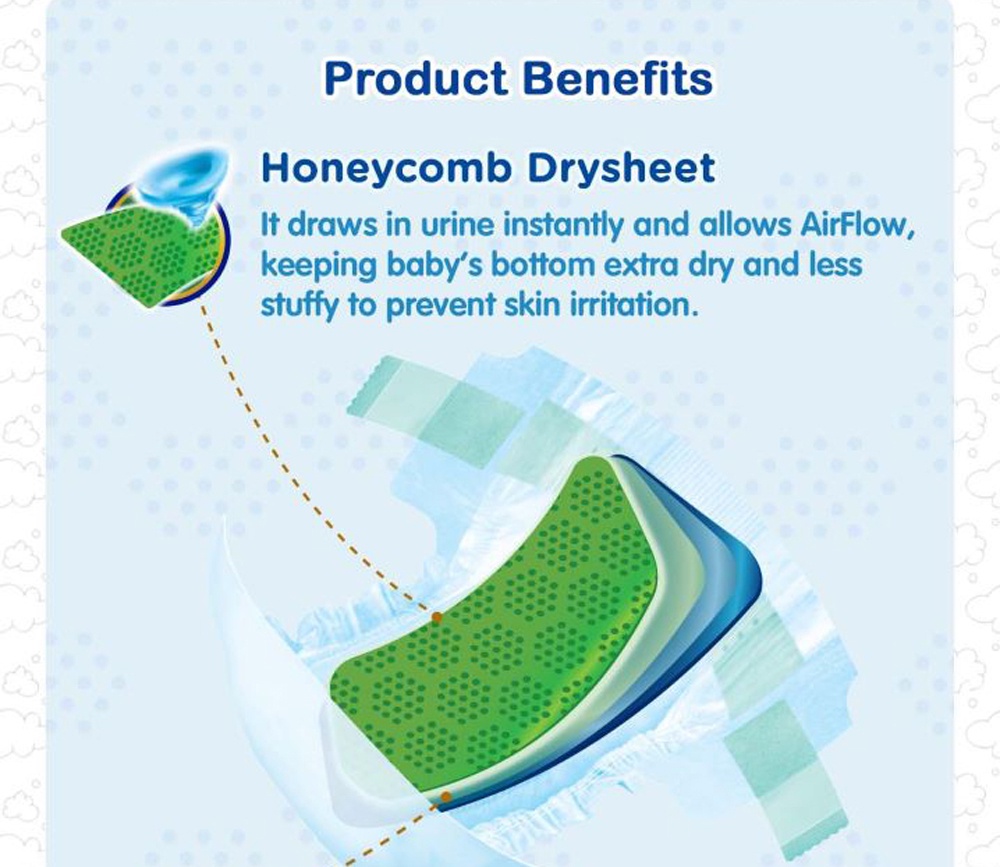 Product Benefits

Honeycomb Drysheet

It draws in urine instantly and allows AirFlow, keeping baby's bottom extra dry and less stuffy to prevent skin irritation.